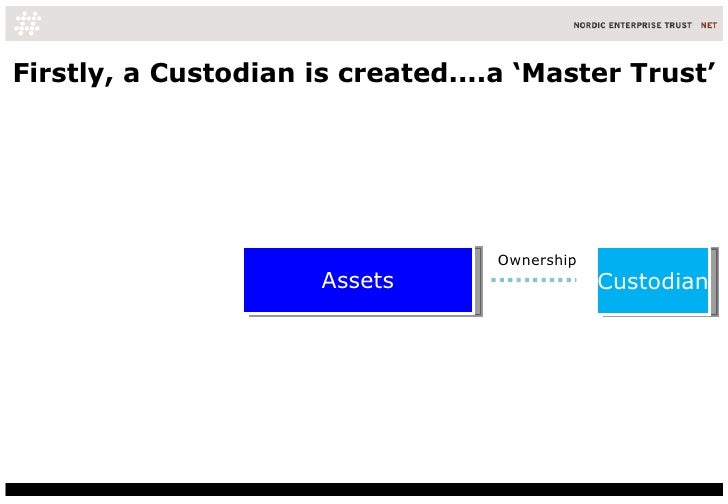 NORDIC ENTERPRISE TRUST NET

Firstly, a Custodian is created....a ‘Master Trust’

Assets

Ownership

Custodian